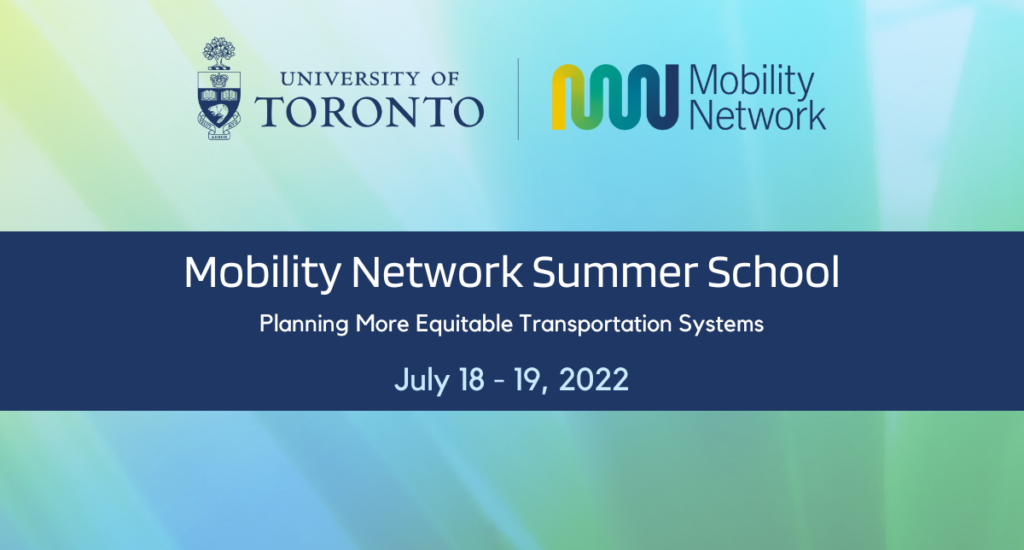 UNIVERSITY OF TORONTO

Mobility Network

Mobility Network Summer School

Planning More Equitable Transportation Systems

July 18 - 19, 2022